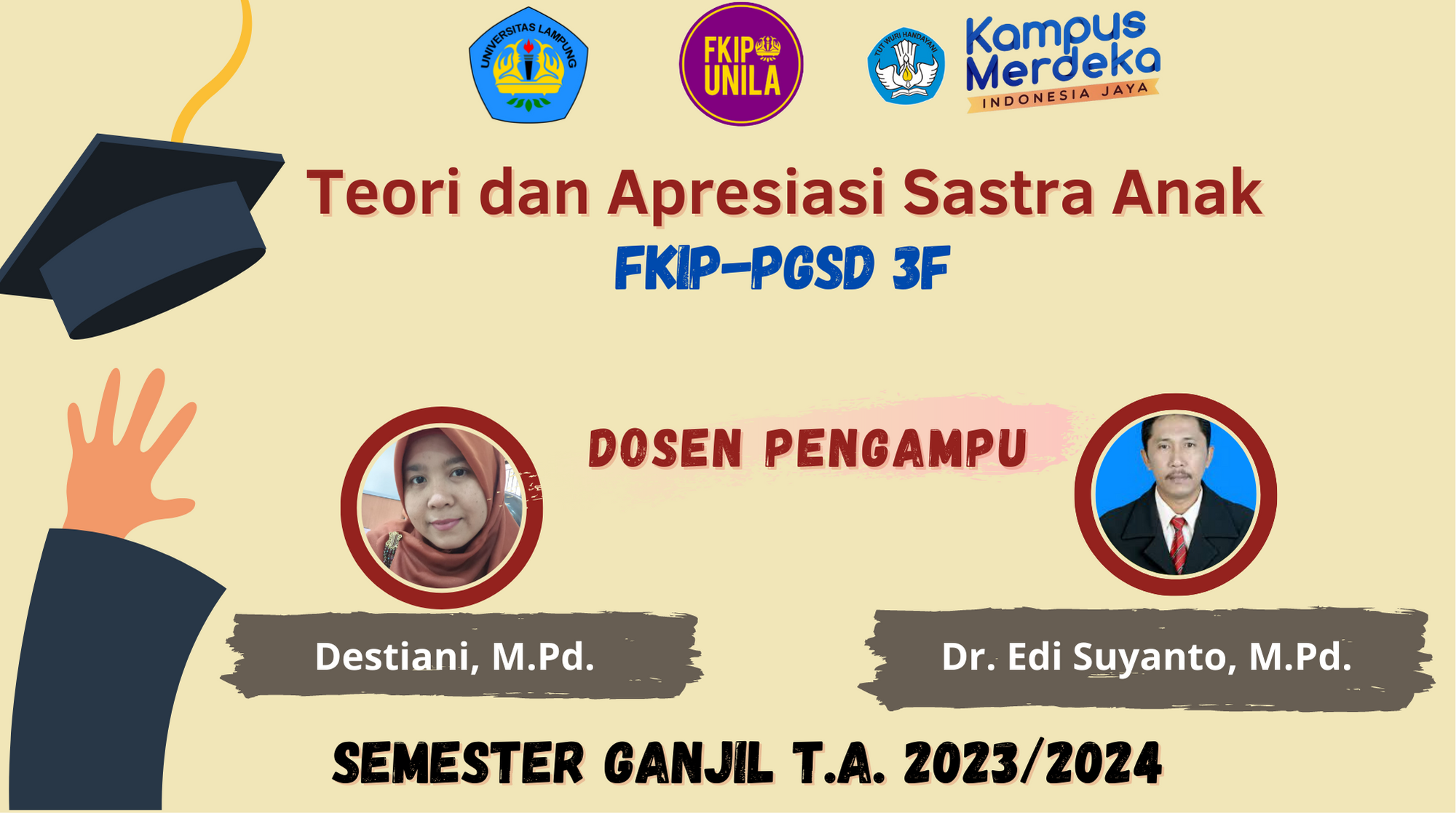 UNIVERSITAS LAMPUNG

FKIP UNILA

TUT WURI HANDAYANI

Kampus Merdeka
INDONESIA JAYA

Teori dan Apresiasi Sastra Anak

FKIP-PGSD 3F

DOSEN PENGAMPU

Destiani, M.Pd.

Dr. Edi Suyanto, M.Pd.

SEMESTER GANJIL T.A. 2023/2024